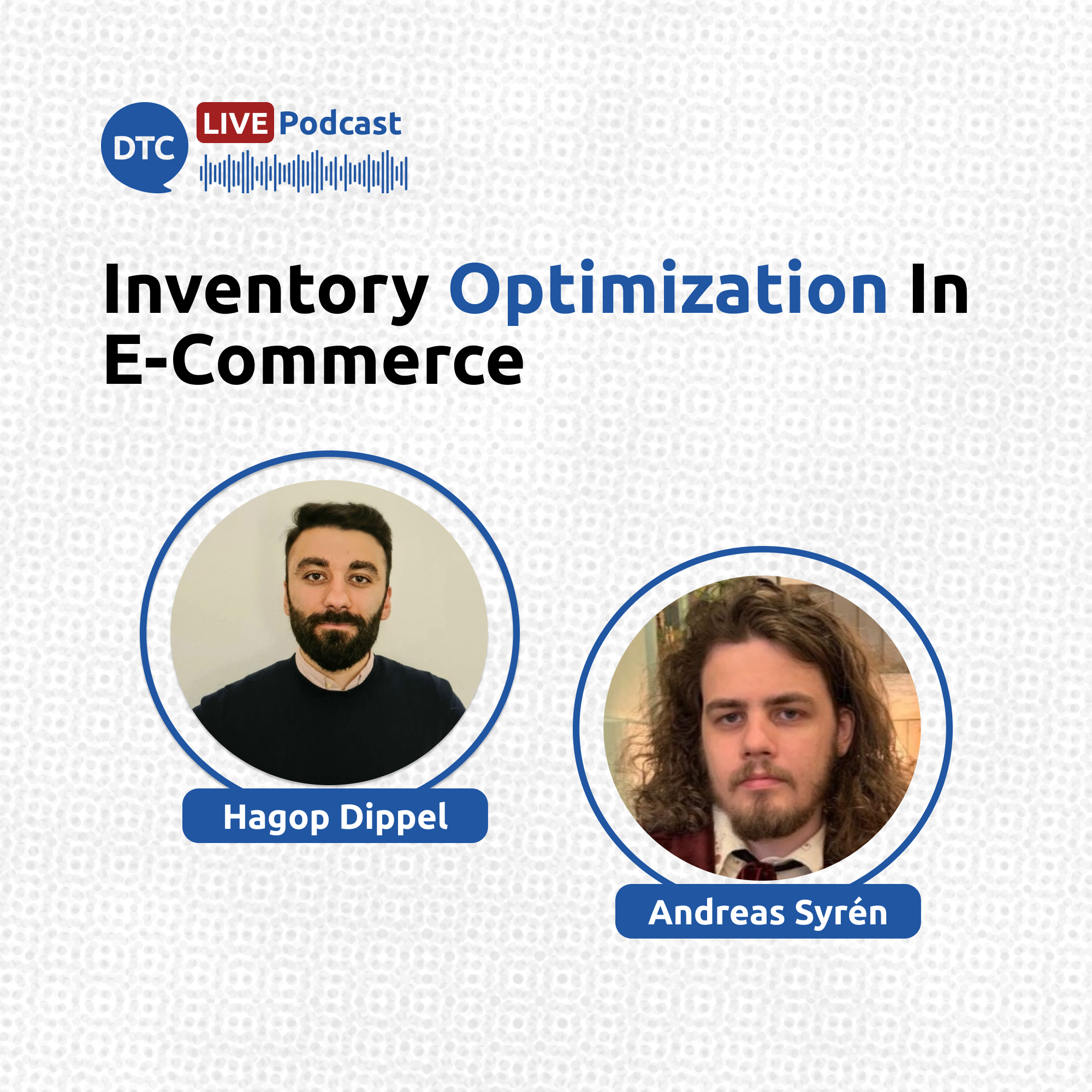 DTC LIVE Podcast

Inventory Optimization In E-Commerce

Hagop Dippel

Andreas Syrén